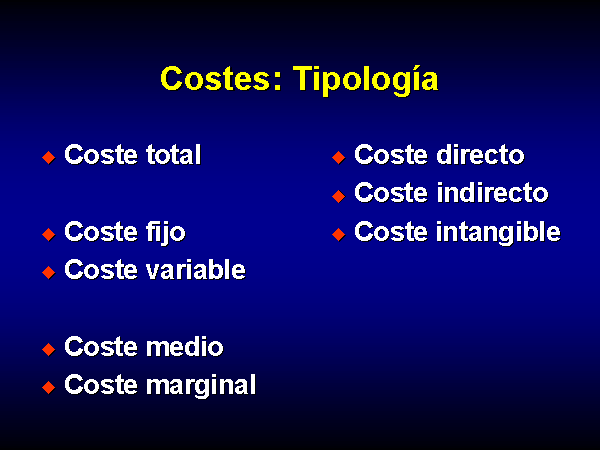 Costes: Tipología

◆ Coste total

◆ Coste fijo
◆ Coste variable

◆ Coste medio
◆ Coste marginal

◆ Coste directo
◆ Coste indirecto
◆ Coste intangible